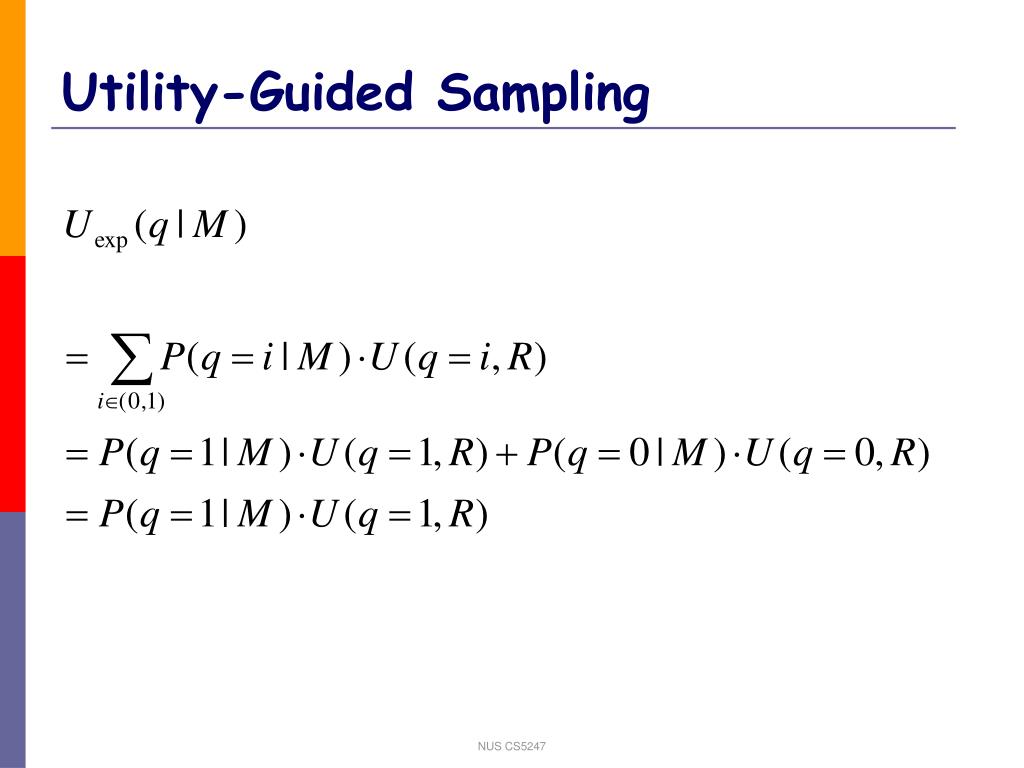 Utility-Guided Sampling

$U_{\exp}(q \mid M)$

$= \sum_{i \in (0,1)} P(q = i \mid M) \cdot U(q = i, R)$

$= P(q = 1 \mid M) \cdot U(q = 1, R) + P(q = 0 \mid M) \cdot U(q = 0, R)$

$= P(q = 1 \mid M) \cdot U(q = 1, R)$

NUS CS5247